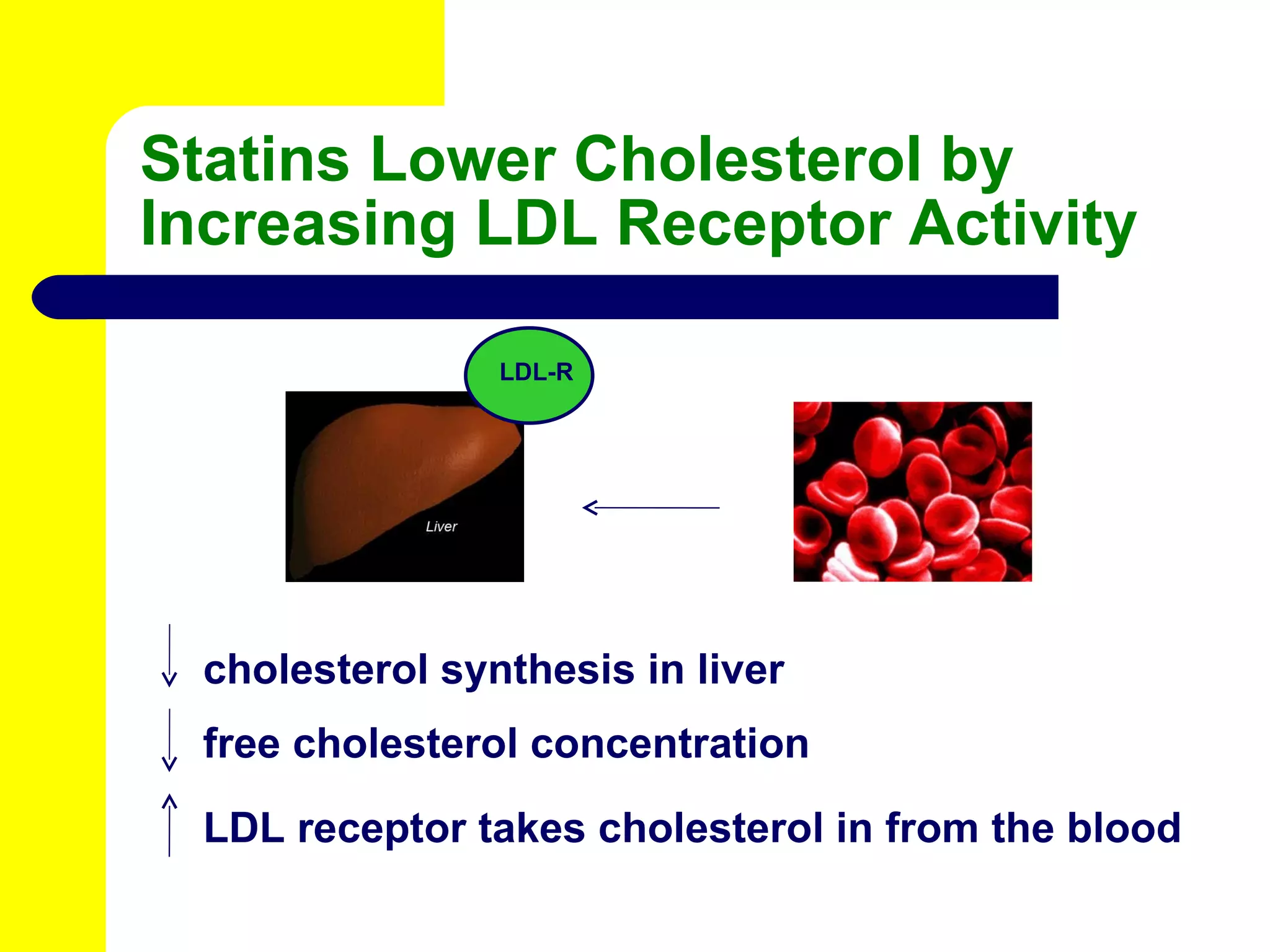 Statins Lower Cholesterol by Increasing LDL Receptor Activity

LDL-R

Liver

↓ cholesterol synthesis in liver

↓ free cholesterol concentration

↑ LDL receptor takes cholesterol in from the blood